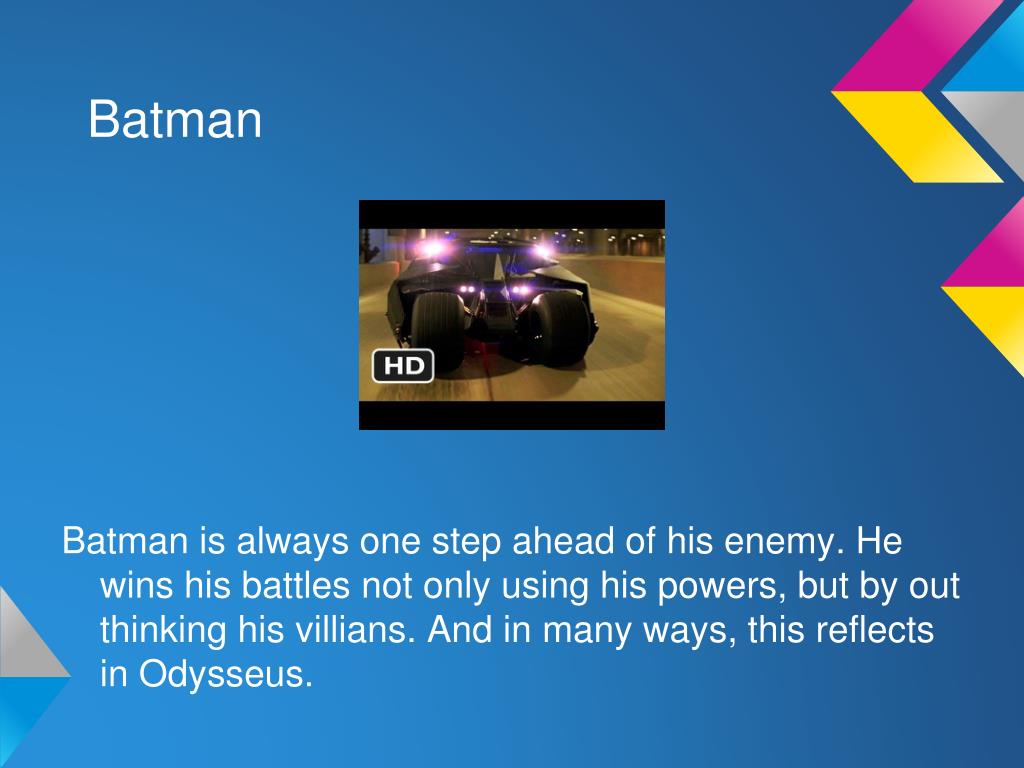 Batman

HD

Batman is always one step ahead of his enemy. He wins his battles not only using his powers, but by out thinking his villians. And in many ways, this reflects in Odysseus.